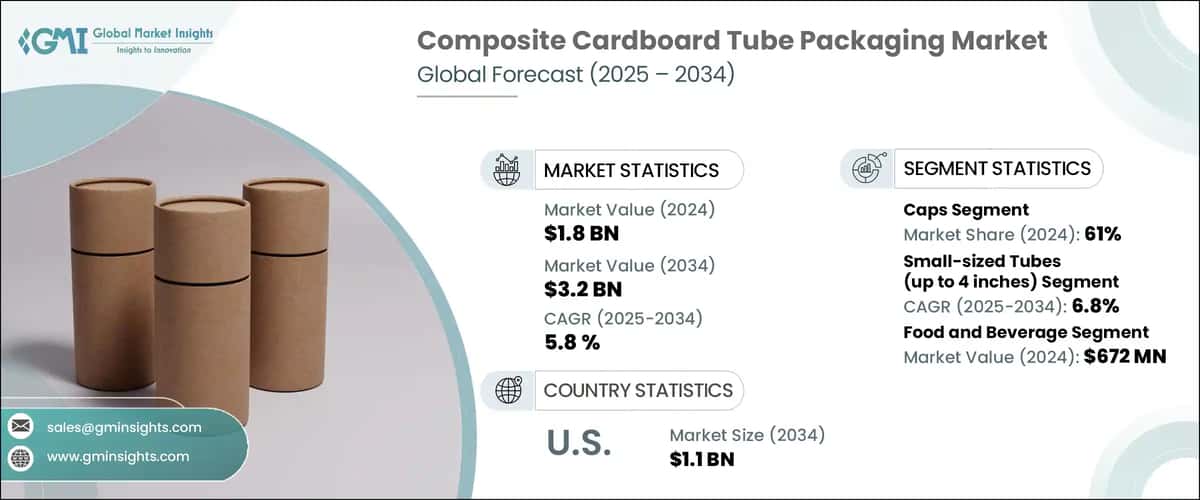 GMI Global Market Insights
Insights to Innovation

Composite Cardboard Tube Packaging Market
Global Forecast (2025 – 2034)

MARKET STATISTICS

Market Value (2024)
$1.8 BN

Market Value (2034)
$3.2 BN

CAGR (2025-2034)
5.8 %

COUNTRY STATISTICS

U.S.

Market Size (2034)
$1.1 BN

SEGMENT STATISTICS

Caps Segment
Market Share (2024): 61%

Small-sized Tubes (up to 4 inches) Segment
CAGR (2025-2034): 6.8%

Food and Beverage Segment
Market Value (2024): $672 MN

sales@gminsights.com

www.gminsights.com